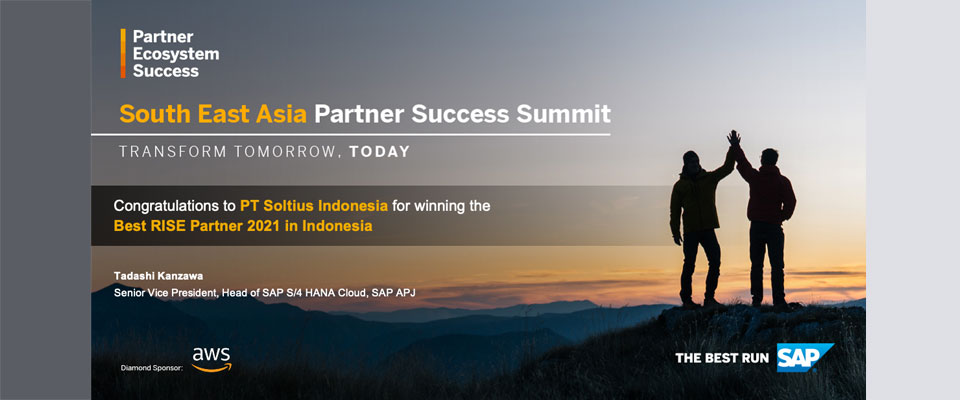 Partner
Ecosystem
Success

South East Asia Partner Success Summit

TRANSFORM TOMORROW, TODAY

Congratulations to PT Soltius Indonesia for winning the Best RISE Partner 2021 in Indonesia

Tadashi Kanzawa
Senior Vice President, Head of SAP S/4 HANA Cloud, SAP APJ

Diamond Sponsor: aws

THE BEST RUN SAP